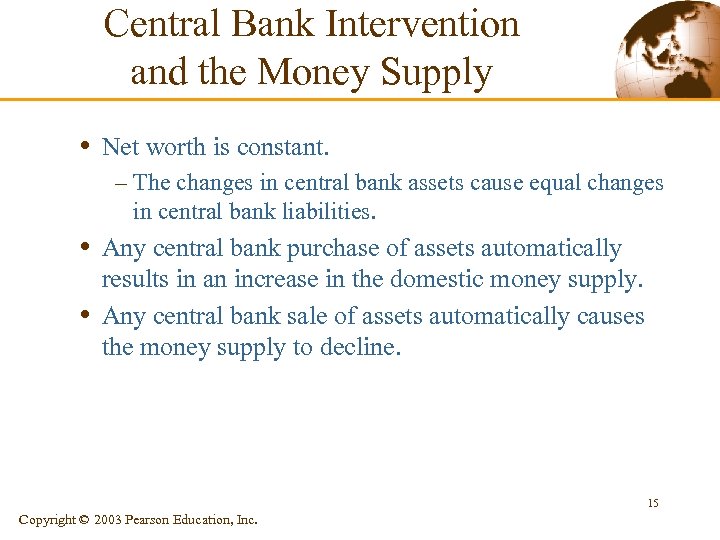 Central Bank Intervention and the Money Supply

• Net worth is constant.

– The changes in central bank assets cause equal changes in central bank liabilities.

• Any central bank purchase of assets automatically results in an increase in the domestic money supply.

• Any central bank sale of assets automatically causes the money supply to decline.

15

Copyright © 2003 Pearson Education, Inc.